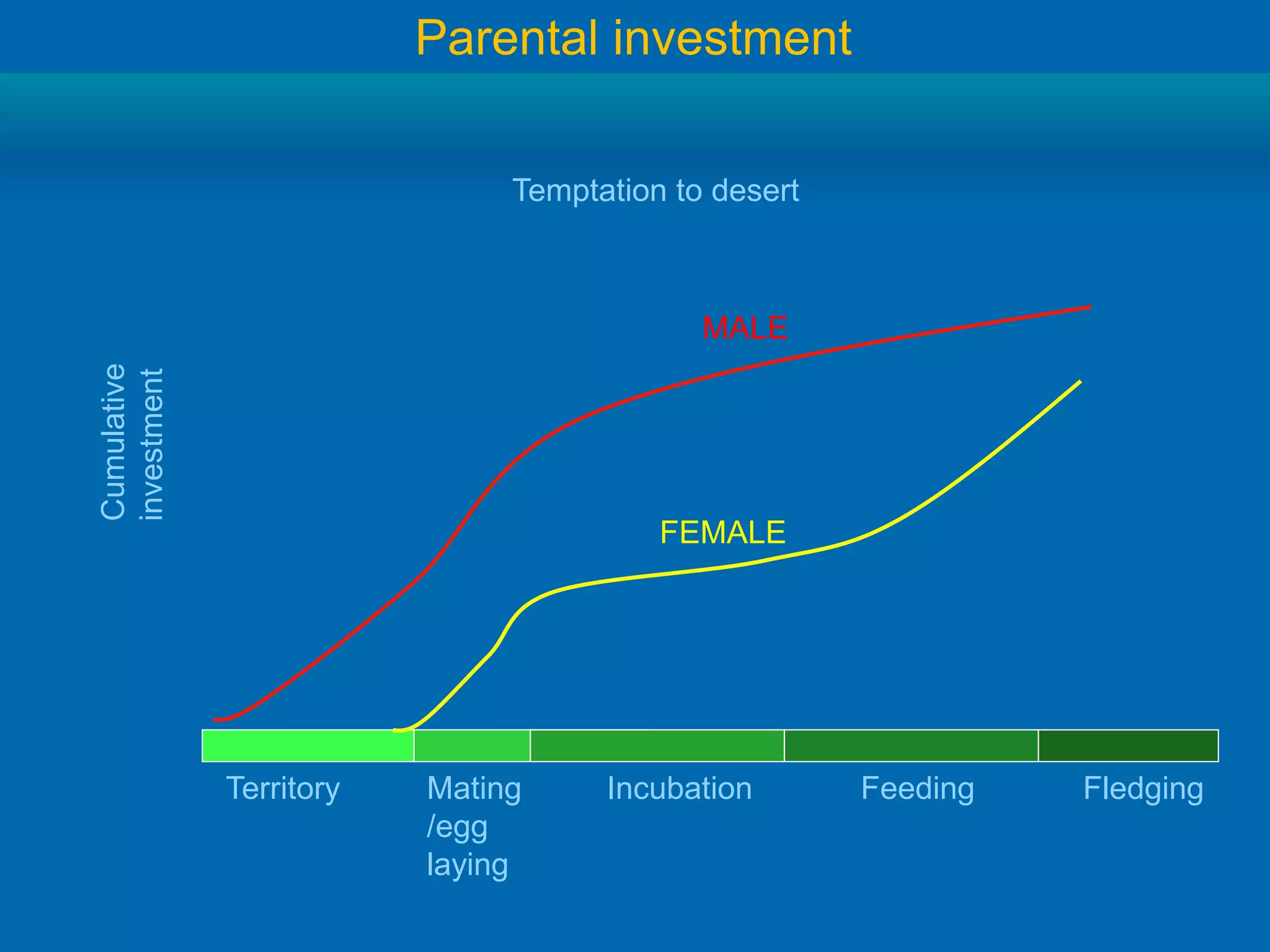 Parental investment

Temptation to desert

Cumulative investment

MALE

FEMALE

Territory

Mating /egg laying

Incubation

Feeding

Fledging